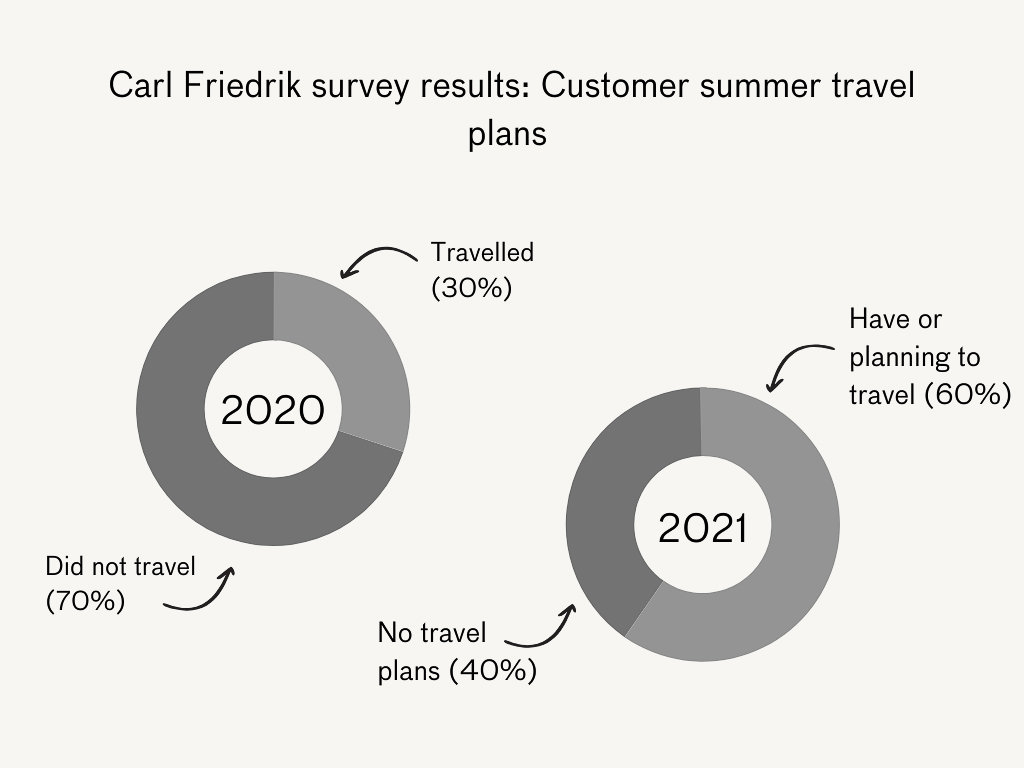 Carl Friedrik survey results: Customer summer travel plans

Travelled (30%)

2020

Did not travel (70%)

Have or planning to travel (60%)

2021

No travel plans (40%)